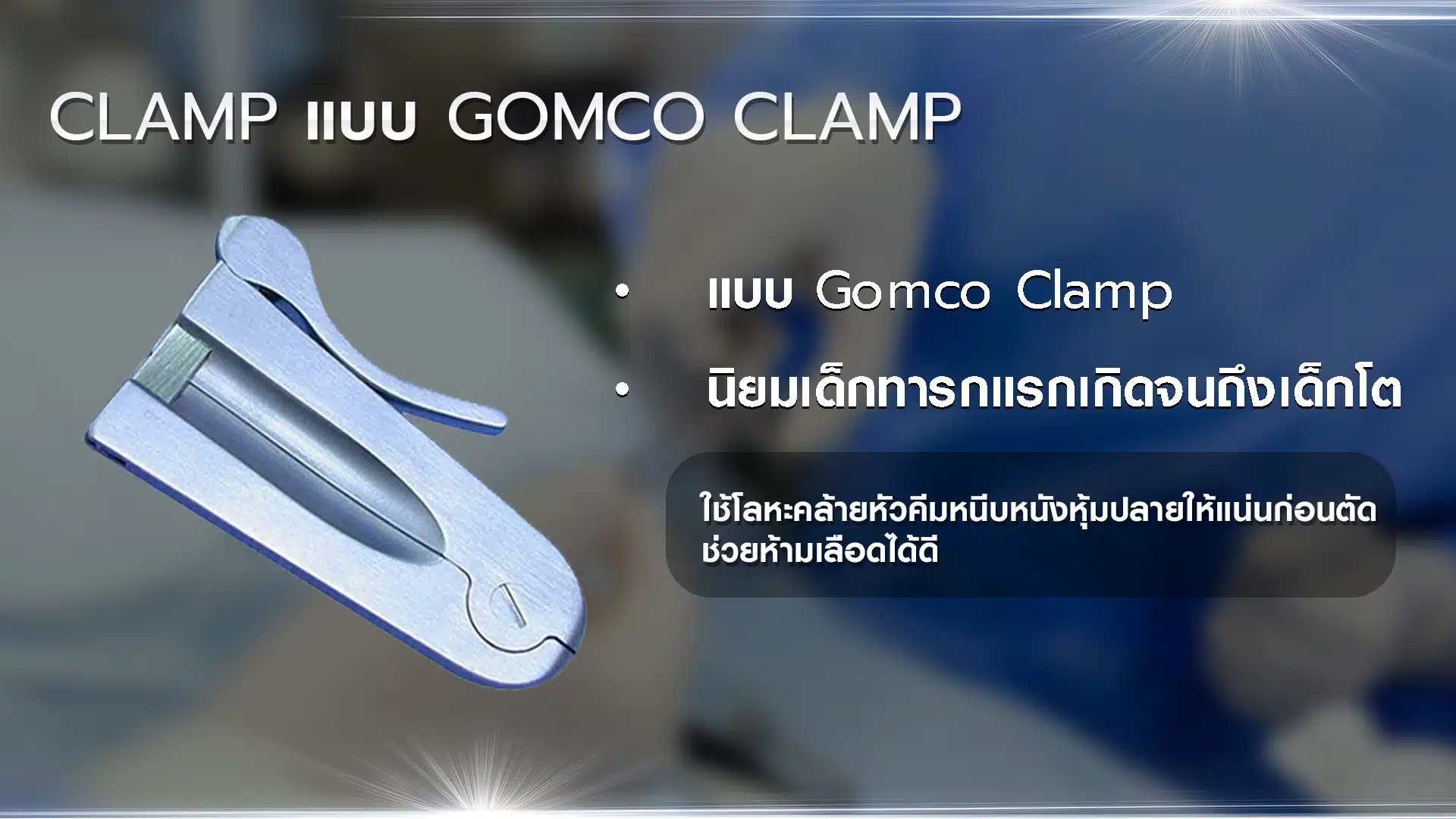 CLAMP แบบ GOMCO CLAMP

• แบบ Gomco Clamp
• นิยมเด็กทารกแรกเกิดจนถึงเด็กโต

ใช้โลหะคล้ายหัวคีมหนีบหนังหุ้มปลายให้แน่นก่อนตัด ช่วยห้ามเลือดได้ดี